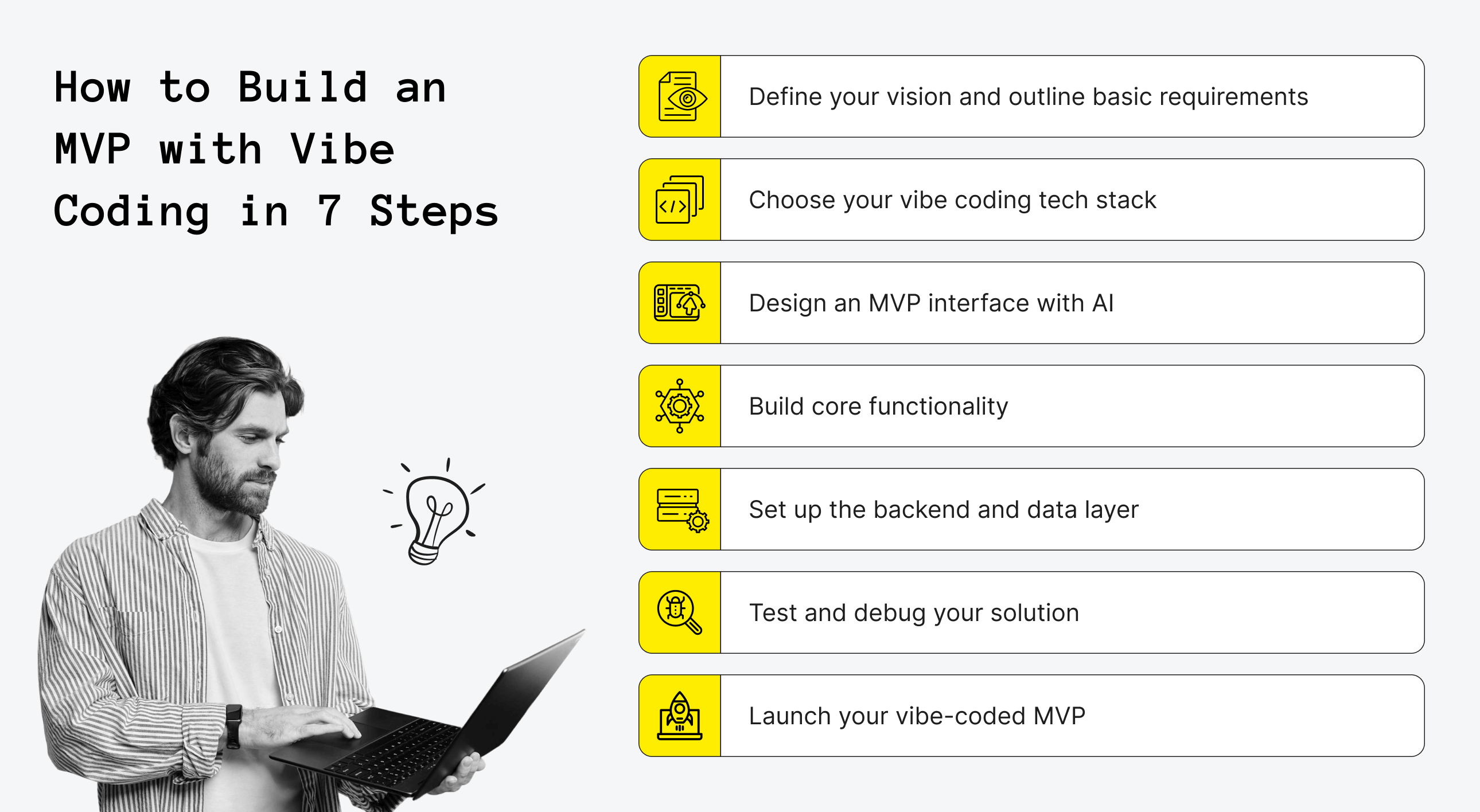 How to Build an MVP with Vibe Coding in 7 Steps

Define your vision and outline basic requirements

Choose your vibe coding tech stack

Design an MVP interface with AI

Build core functionality

Set up the backend and data layer

Test and debug your solution

Launch your vibe-coded MVP